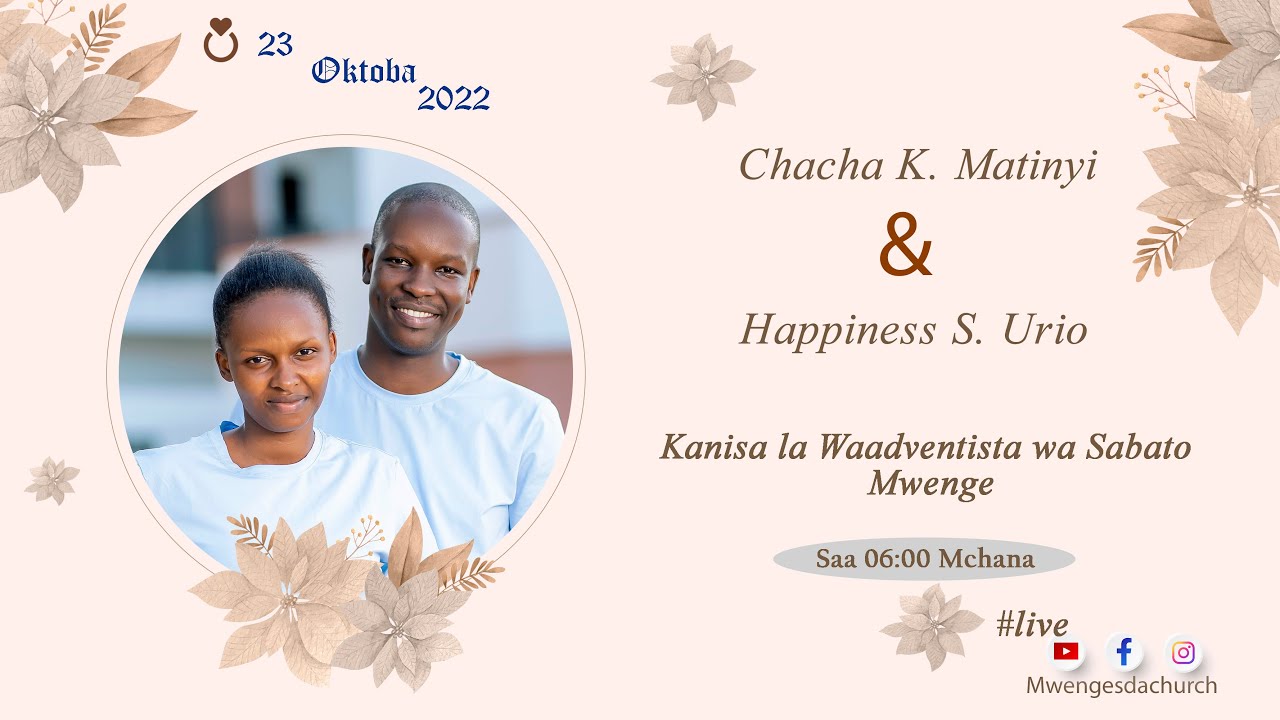 23
Oktoba
2022

Chacha K. Matinyi
&
Happiness S. Urio

Kanisa la Waadventista wa Sabato Mwenge

Saa 06:00 Mchana

#live

Mwengesdachurch